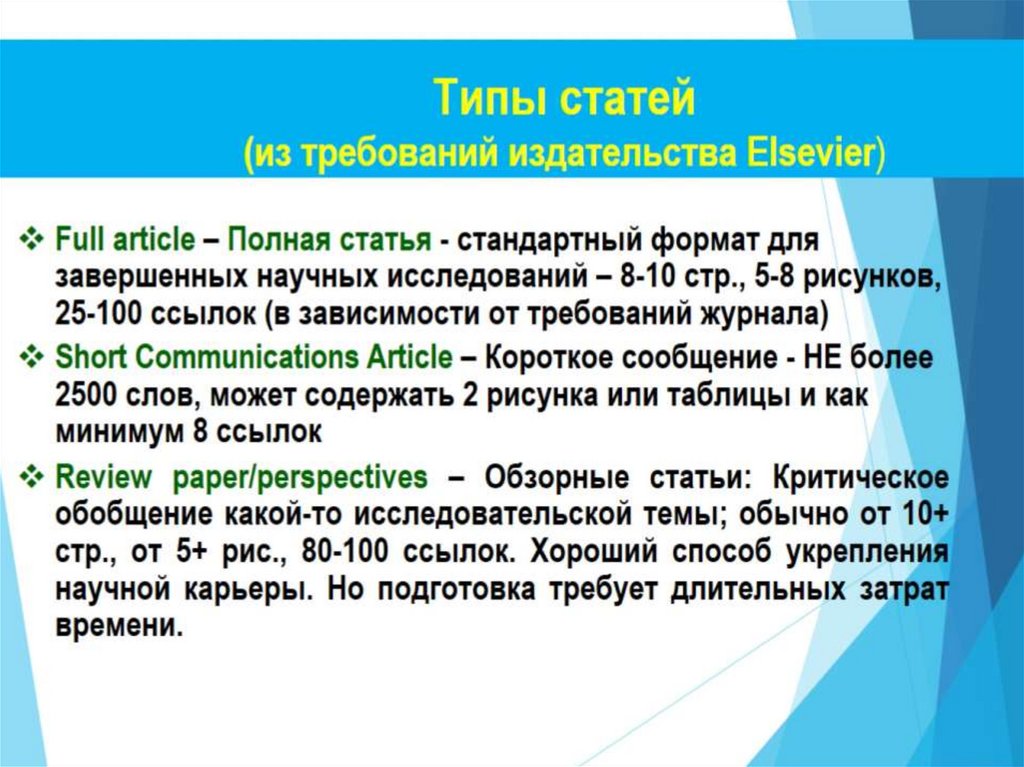 Типы статей
(из требований издательства Elsevier)

❖ Full article – Полная статья - стандартный формат для завершенных научных исследований – 8-10 стр., 5-8 рисунков, 25-100 ссылок (в зависимости от требований журнала)

❖ Short Communications Article – Короткое сообщение - НЕ более 2500 слов, может содержать 2 рисунка или таблицы и как минимум 8 ссылок

❖ Review paper/perspectives – Обзорные статьи: Критическое обобщение какой-то исследовательской темы; обычно от 10+ стр., от 5+ рис., 80-100 ссылок. Хороший способ укрепления научной карьеры. Но подготовка требует длительных затрат времени.